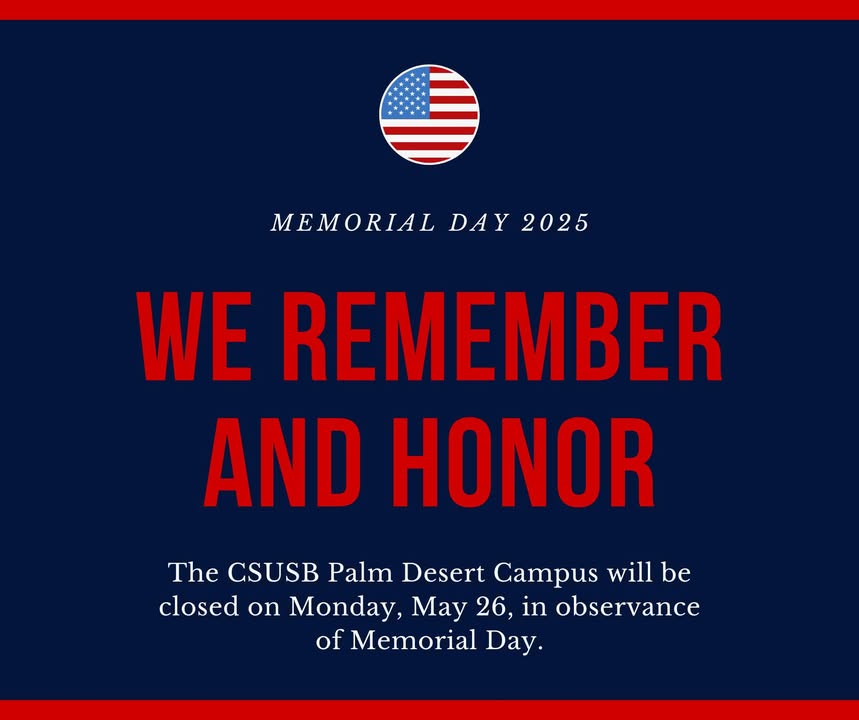 MEMORIAL DAY 2025

WE REMEMBER AND HONOR

The CSUSB Palm Desert Campus will be closed on Monday, May 26, in observance of Memorial Day.